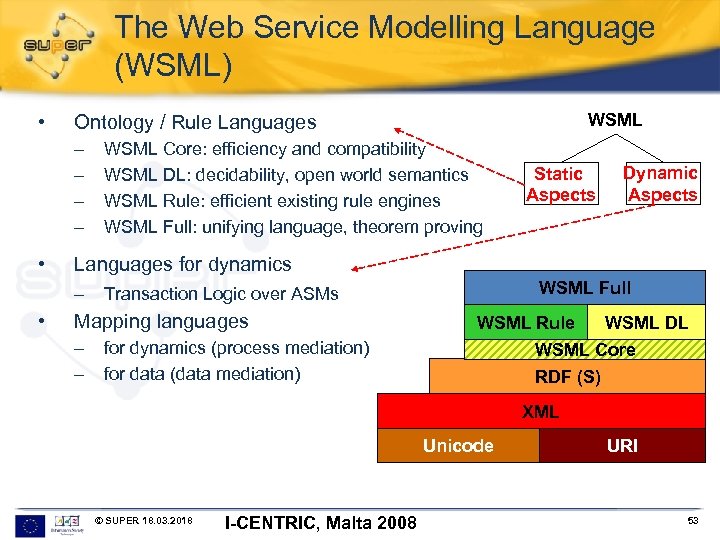 super

The Web Service Modelling Language (WSML)

• Ontology / Rule Languages
– WSML Core: efficiency and compatibility
– WSML DL: decidability, open world semantics
– WSML Rule: efficient existing rule engines
– WSML Full: unifying language, theorem proving

• Languages for dynamics
– Transaction Logic over ASMs
• Mapping languages
– for dynamics (process mediation)
– for data (data mediation)

WSML
Static Aspects
Dynamic Aspects

WSML Full
WSML Rule
WSML DL
WSML Core
RDF (S)
XML
Unicode
URI

© SUPER 18.03.2018
I-CENTRIC, Malta 2008
53